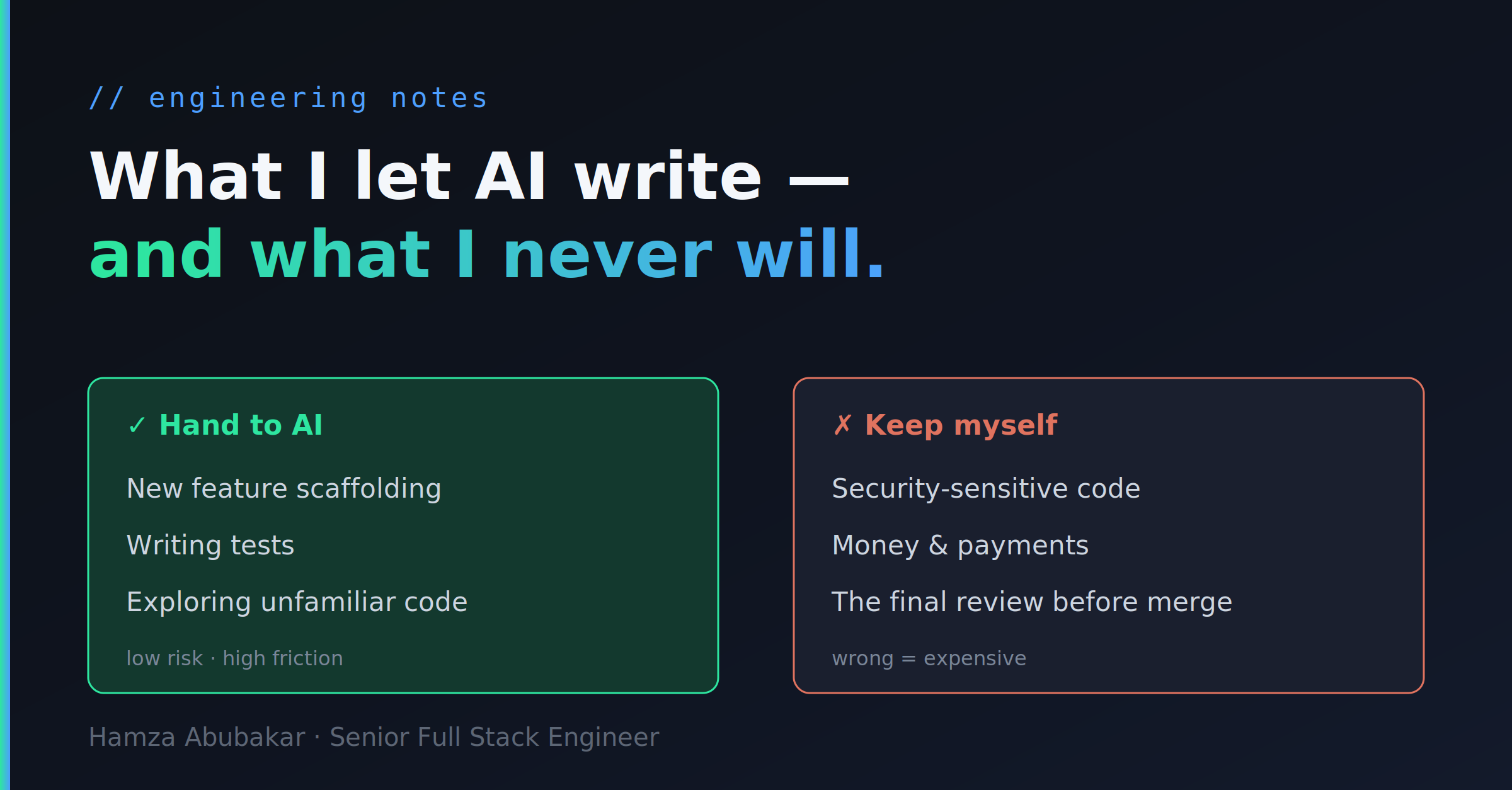 // engineering notes

What I let AI write —
and what I never will.

✓ Hand to AI

New feature scaffolding

Writing tests

Exploring unfamiliar code

low risk · high friction

✗ Keep myself

Security-sensitive code

Money & payments

The final review before merge

wrong = expensive

Hamza Abubakar · Senior Full Stack Engineer